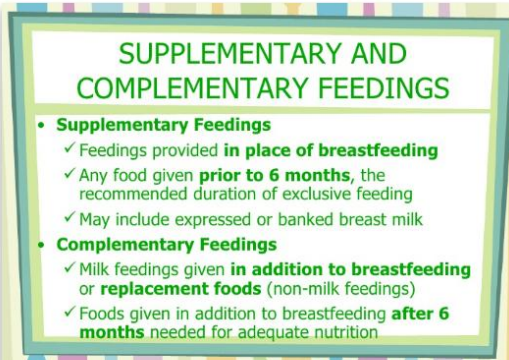 SUPPLEMENTARY AND COMPLEMENTARY FEEDINGS

• Supplementary Feedings
✓ Feedings provided in place of breastfeeding
✓ Any food given prior to 6 months, the recommended duration of exclusive feeding
✓ May include expressed or banked breast milk

• Complementary Feedings
✓ Milk feedings given in addition to breastfeeding or replacement foods (non-milk feedings)
✓ Foods given in addition to breastfeeding after 6 months needed for adequate nutrition